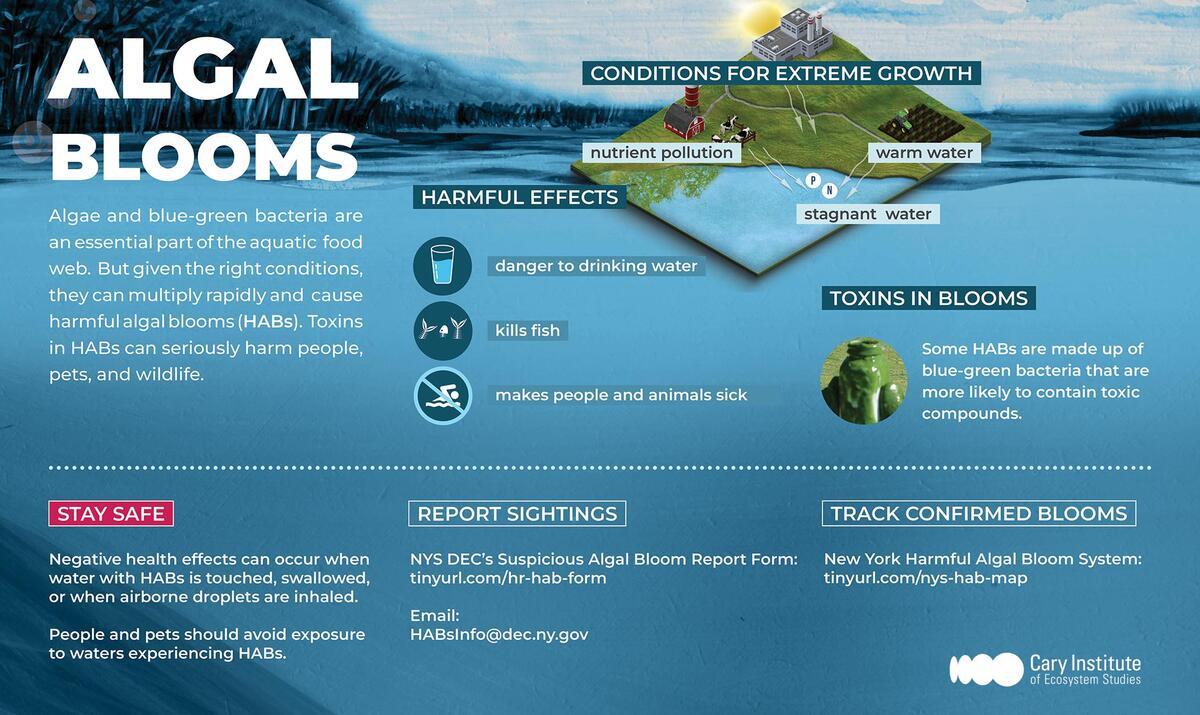 ALGAL BLOOMS

Algae and blue-green bacteria are an essential part of the aquatic food web. But given the right conditions, they can multiply rapidly and cause harmful algal blooms (HABs). Toxins in HABs can seriously harm people, pets, and wildlife.

CONDITIONS FOR EXTREME GROWTH

nutrient pollution

warm water

P N

stagnant water

HARMFUL EFFECTS

danger to drinking water

kills fish

makes people and animals sick

TOXINS IN BLOOMS

Some HABs are made up of blue-green bacteria that are more likely to contain toxic compounds.

STAY SAFE

Negative health effects can occur when water with HABs is touched, swallowed, or when airborne droplets are inhaled.

People and pets should avoid exposure to waters experiencing HABs.

REPORT SIGHTINGS

NYS DEC's Suspicious Algal Bloom Report Form: tinyurl.com/hr-hab-form

Email: HABsInfo@dec.ny.gov

TRACK CONFIRMED BLOOMS

New York Harmful Algal Bloom System: tinyurl.com/nys-hab-map

Cary Institute of Ecosystem Studies